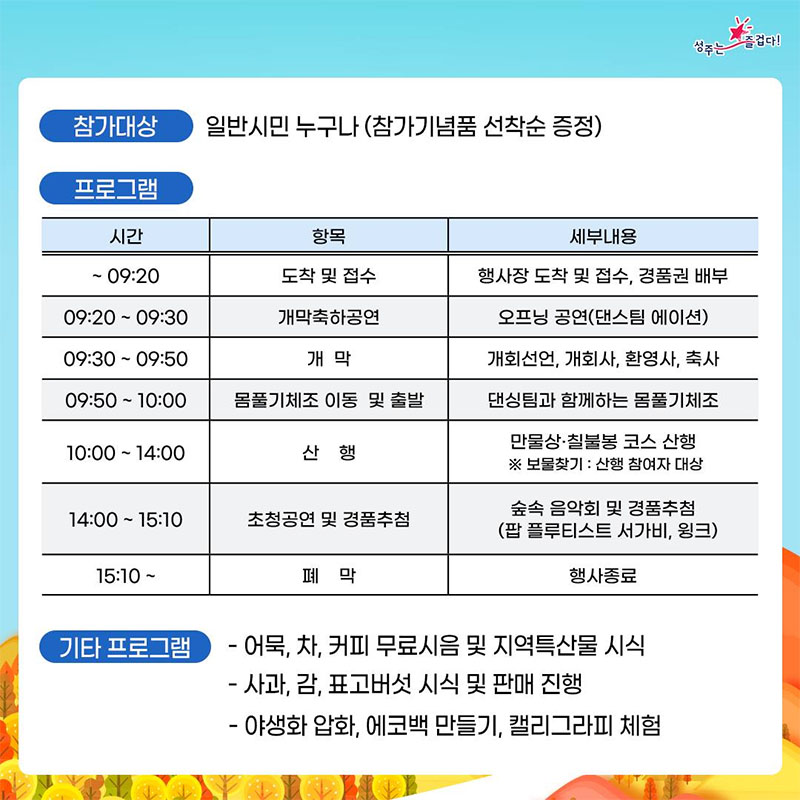 성주는 즐겁다!

참가대상 일반시민 누구나 (참가기념품 선착순 증정)

프로그램

| 시간 | 항목 | 세부내용 |
|---|---|---|
| ~ 09:20 | 도착 및 접수 | 행사장 도착 및 접수, 경품권 배부 |
| 09:20 ~ 09:30 | 개막축하공연 | 오프닝 공연(댄스팀 에이션) |
| 09:30 ~ 09:50 | 개 막 | 개회선언, 개회사, 환영사, 축사 |
| 09:50 ~ 10:00 | 몸풀기체조 이동 및 출발 | 댄싱팀과 함께하는 몸풀기체조 |
| 10:00 ~ 14:00 | 산 행 | 만물상·칠불봉 코스 산행 ※ 보물찾기 : 산행 참여자 대상 |
| 14:00 ~ 15:10 | 초청공연 및 경품추첨 | 숲속 음악회 및 경품추첨 (팝 플루티스트 서가비, 윙크) |
| 15:10 ~ | 폐 막 | 행사종료 |

기타 프로그램 - 어묵, 차, 커피 무료시음 및 지역특산물 시식
- 사과, 감, 표고버섯 시식 및 판매 진행
- 야생화 압화, 에코백 만들기, 캘리그라피 체험